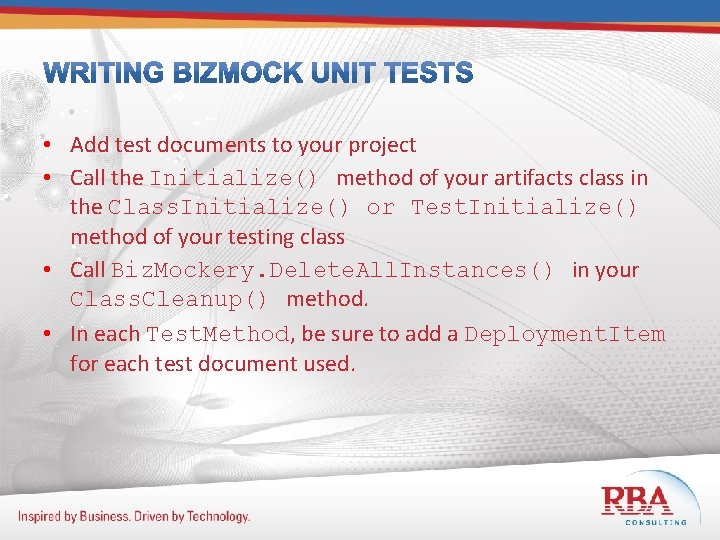 WRITING BIZMOCK UNIT TESTS

• Add test documents to your project
• Call the Initialize() method of your artifacts class in the ClassInitialize() or TestInitialize() method of your testing class
• Call BizMockery.DeleteAllInstances() in your ClassCleanup() method.
• In each TestMethod, be sure to add a DeploymentItem for each test document used.

Inspired by Business. Driven by Technology.

RBA
CONSULTING